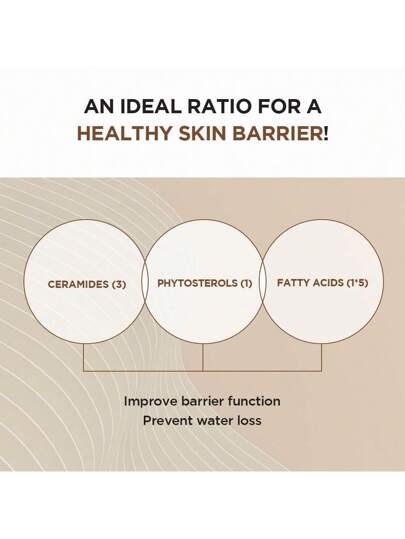 AN IDEAL RATIO FOR A
HEALTHY SKIN BARRIER!

CERAMIDES (3)

PHYTOSTEROLS (1)

FATTY ACIDS (1*5)

Improve barrier function
Prevent water loss